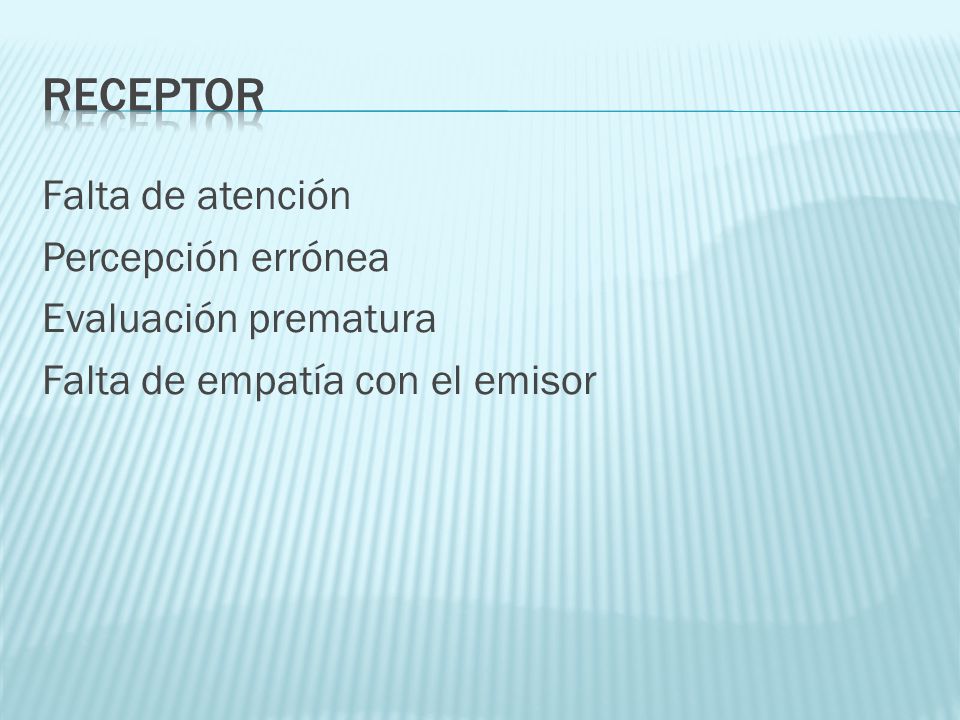 RECEPTOR

Falta de atención
Percepción errónea
Evaluación prematura
Falta de empatía con el emisor